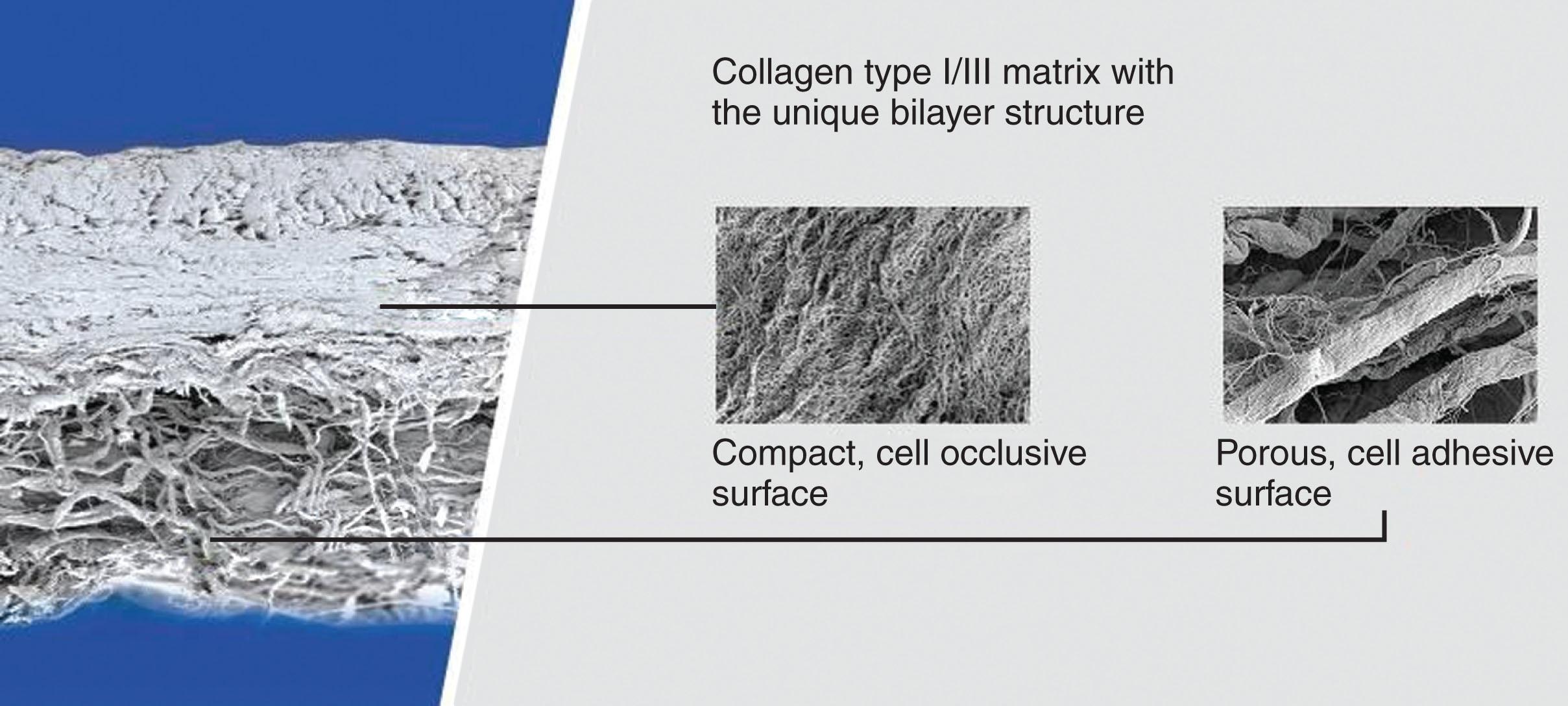 Collagen type I/III matrix with the unique bilayer structure

Compact, cell occlusive surface

Porous, cell adhesive surface